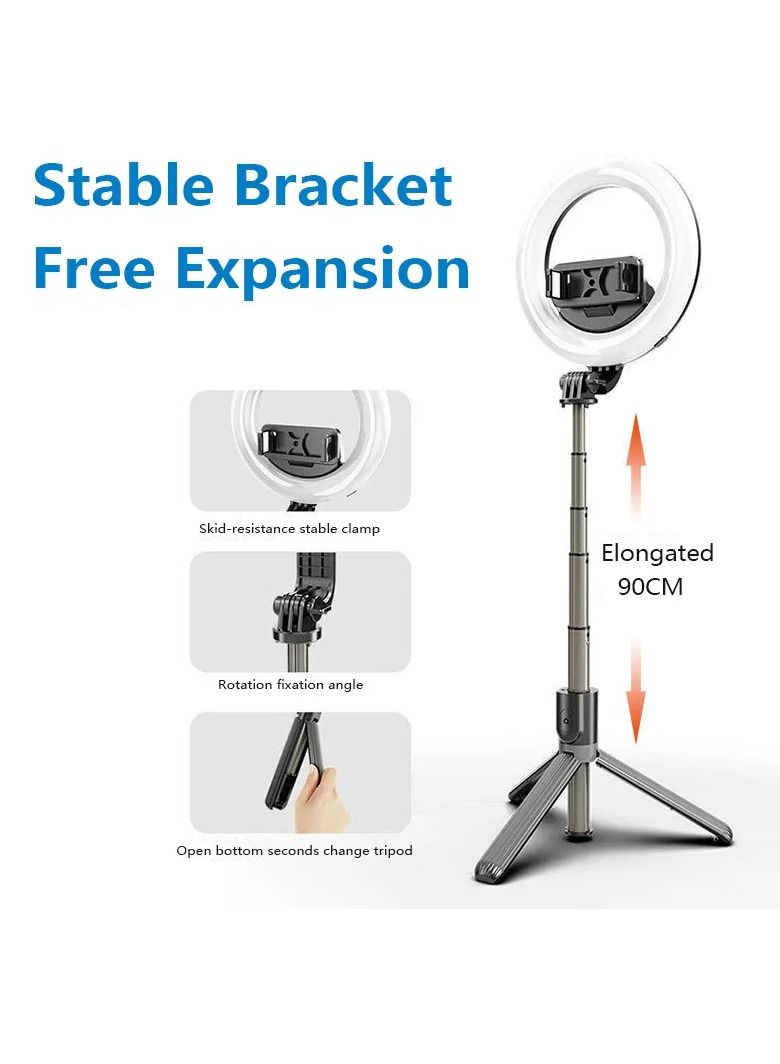 Stable Bracket
Free Expansion

Skid-resistance stable clamp

Rotation fixation angle

Open bottom seconds change tripod

Elongated
90CM